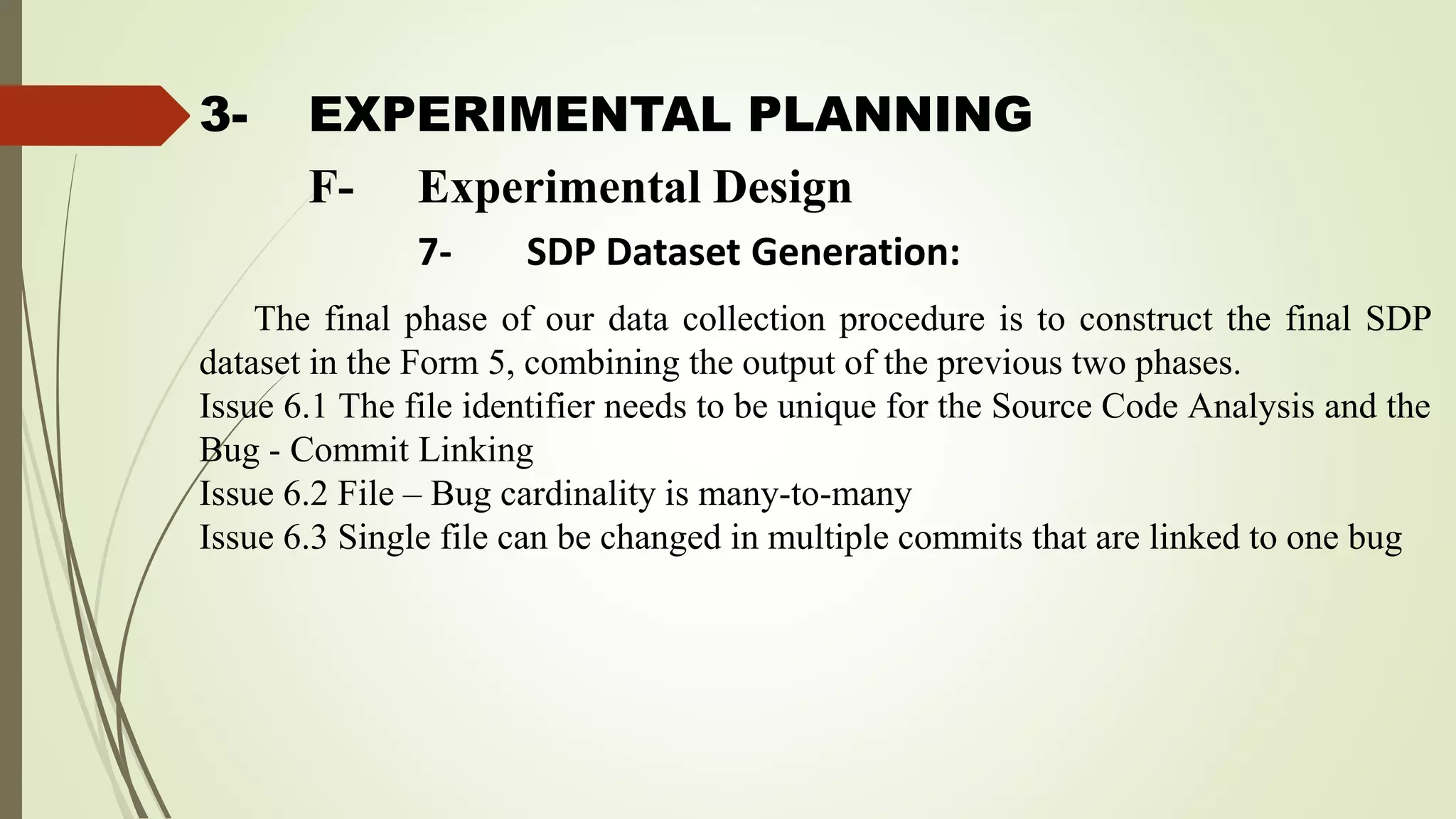 3- EXPERIMENTAL PLANNING

F- Experimental Design

7- SDP Dataset Generation:

The final phase of our data collection procedure is to construct the final SDP dataset in the Form 5, combining the output of the previous two phases.
Issue 6.1 The file identifier needs to be unique for the Source Code Analysis and the Bug - Commit Linking
Issue 6.2 File – Bug cardinality is many-to-many
Issue 6.3 Single file can be changed in multiple commits that are linked to one bug